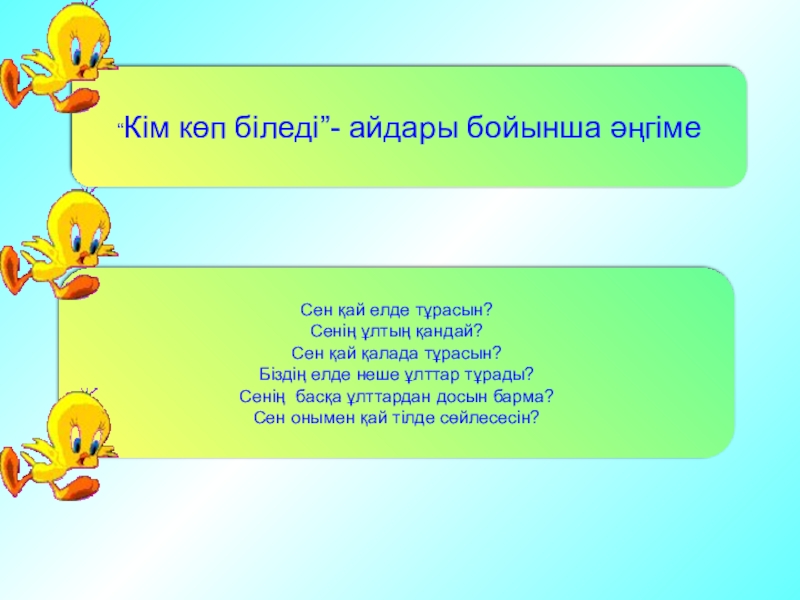 “Кім көп біледі”- айдары бойынша әңгіме

Сен қай елде тұрасын?
Сенің ұлтың қандай?
Сен қай қалада тұрасын?
Біздің елде неше ұлттар тұрады?
Сенің басқа ұлттардан досын барма?
Сен онымен қай тілде сөйлесесін?